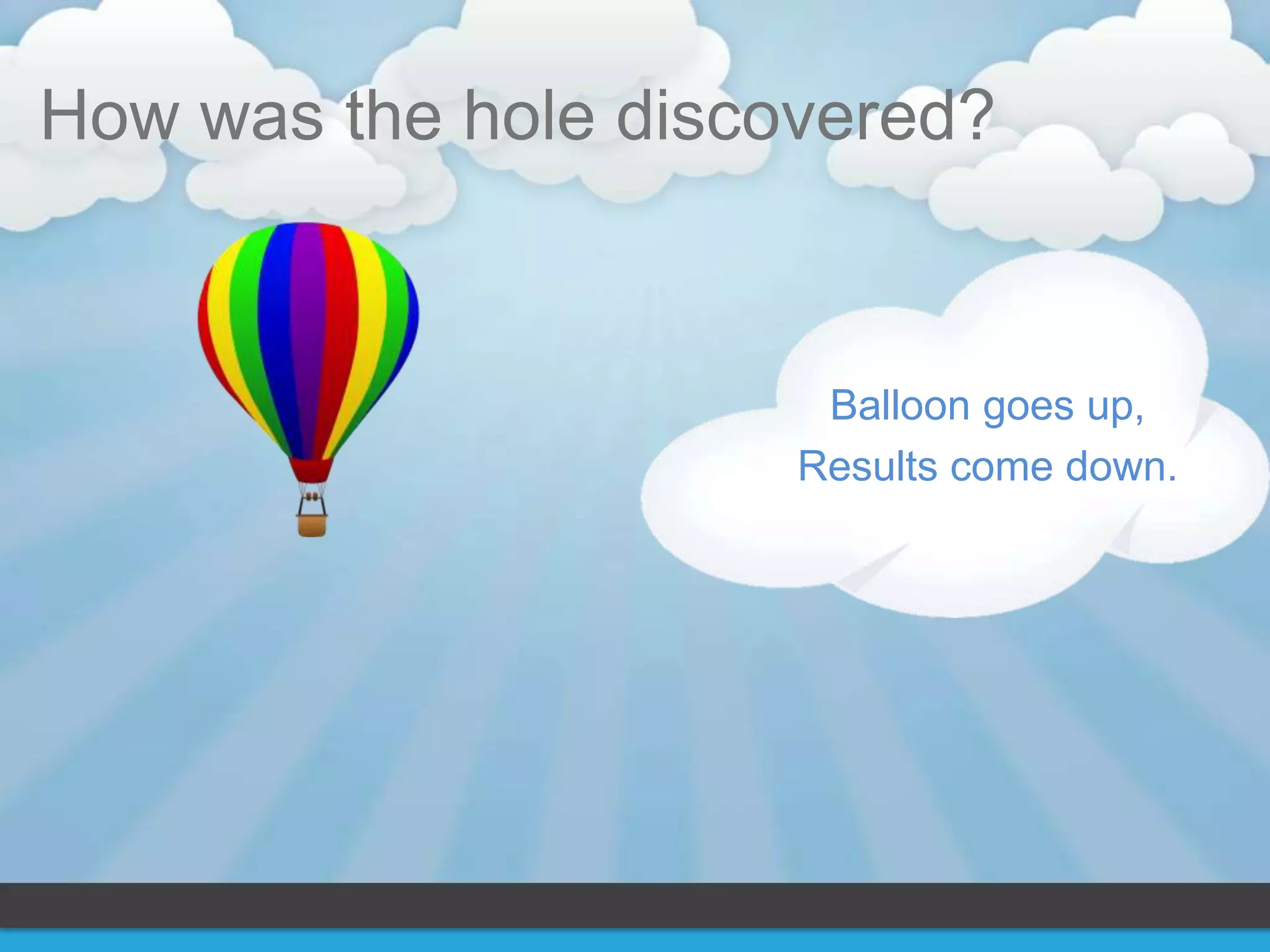 How was the hole discovered?

Balloon goes up,
Results come down.